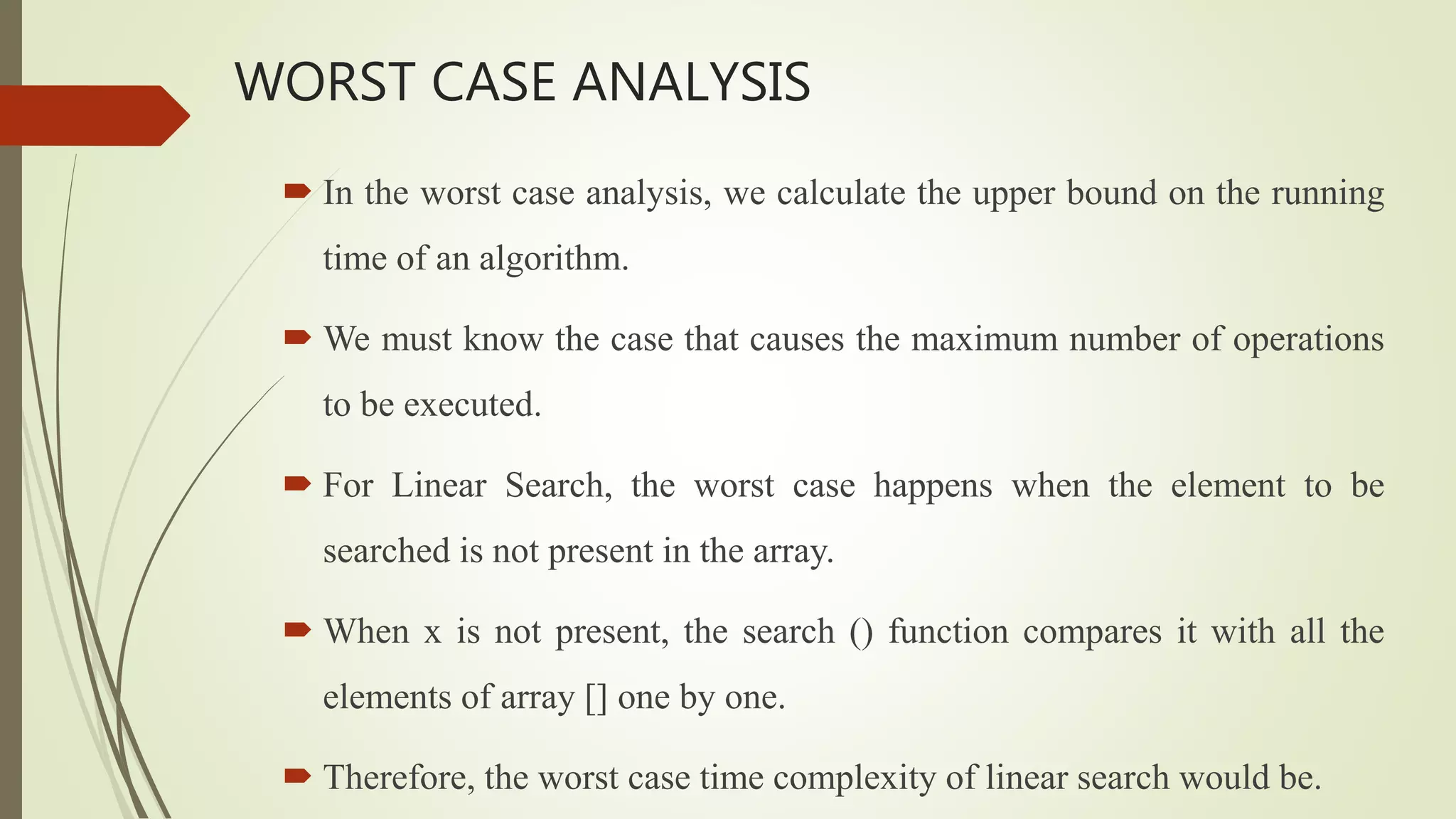 WORST CASE ANALYSIS

In the worst case analysis, we calculate the upper bound on the running time of an algorithm.

We must know the case that causes the maximum number of operations to be executed.

For Linear Search, the worst case happens when the element to be searched is not present in the array.

When x is not present, the search () function compares it with all the elements of array [] one by one.

Therefore, the worst case time complexity of linear search would be.